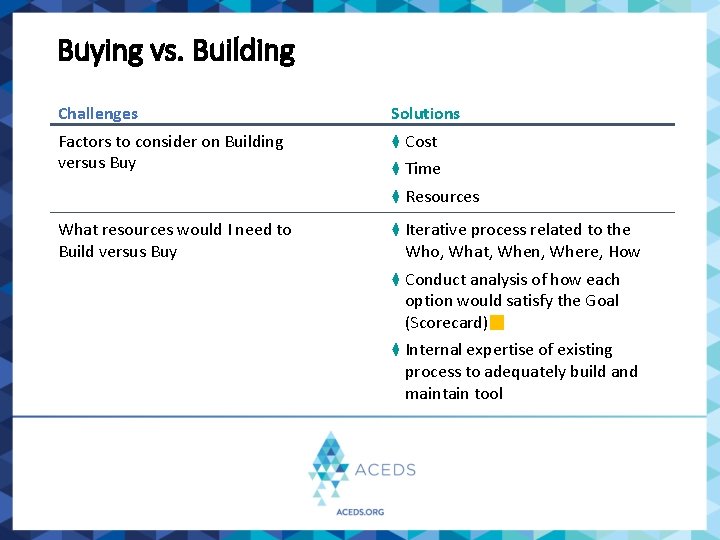 Buying vs. Building

| Challenges | Solutions |
|---|---|
| Factors to consider on Building versus Buy | Cost<br>Time<br>Resources |
| What resources would I need to Build versus Buy | Iterative process related to the Who, What, When, Where, How<br>Conduct analysis of how each option would satisfy the Goal (Scorecard)<br>Internal expertise of existing process to adequately build and maintain tool |

ACEDS

ACEDS.ORG